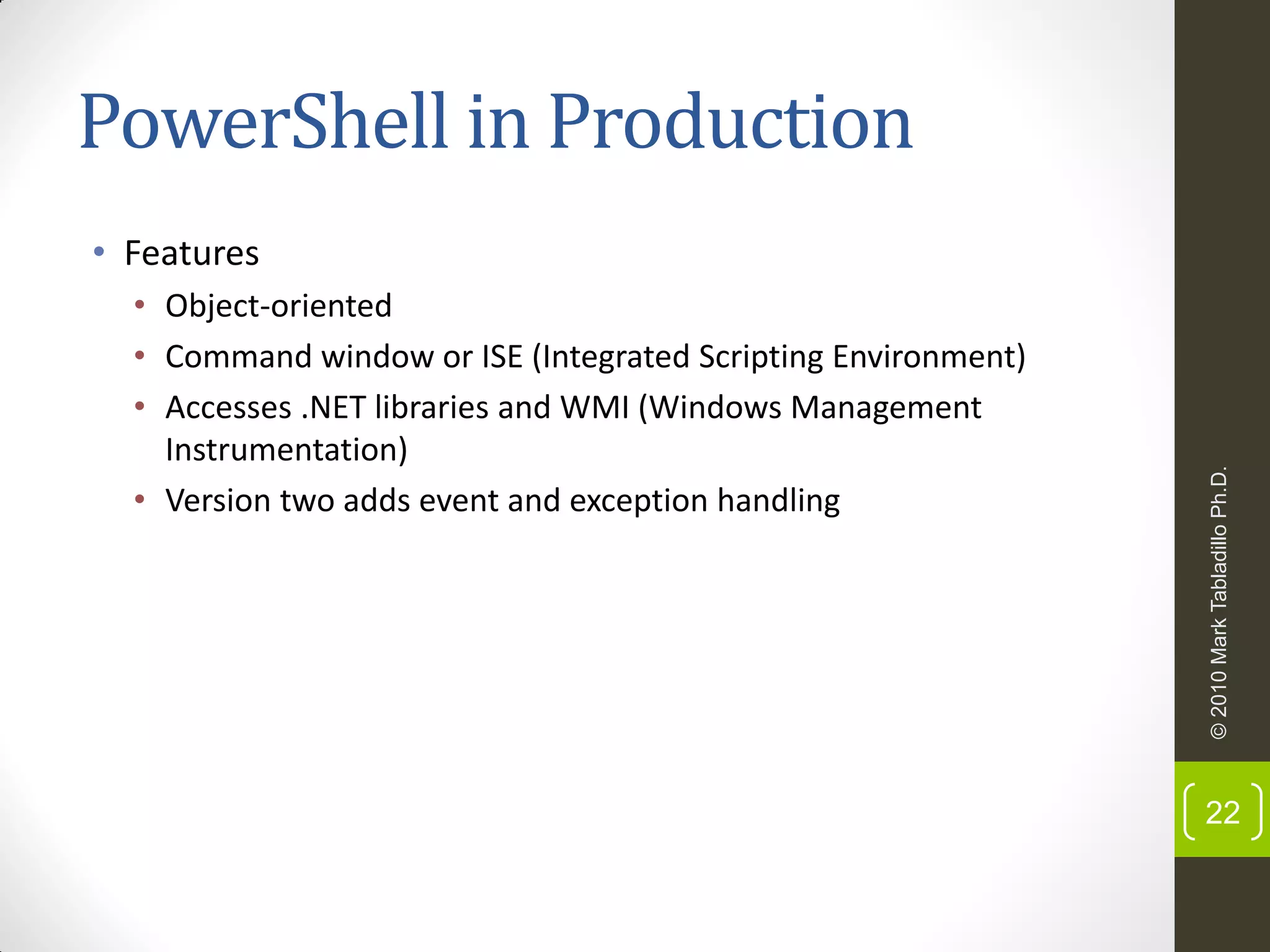 PowerShell in Production

• Features
  • Object-oriented
  • Command window or ISE (Integrated Scripting Environment)
  • Accesses .NET libraries and WMI (Windows Management Instrumentation)
  • Version two adds event and exception handling

© 2010 Mark Tabladillo Ph.D.

22